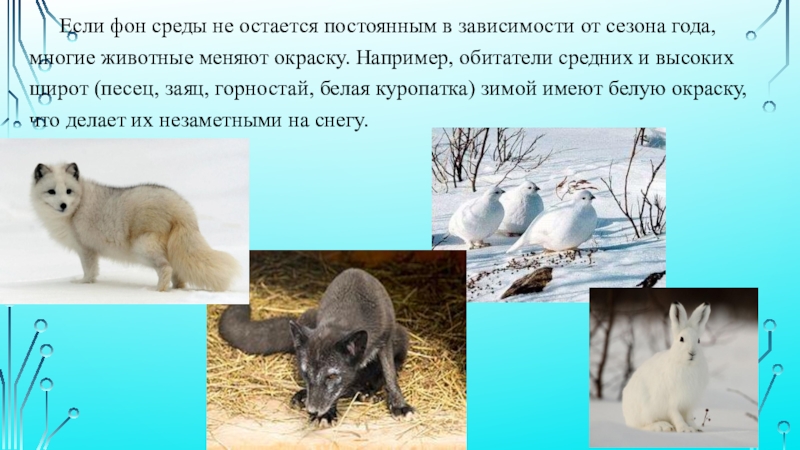 Если фон среды не остается постоянным в зависимости от сезона года, многие животные меняют окраску. Например, обитатели средних и высоких широт (песец, заяц, горностай, белая куропатка) зимой имеют белую окраску, что делает их незаметными на снегу.